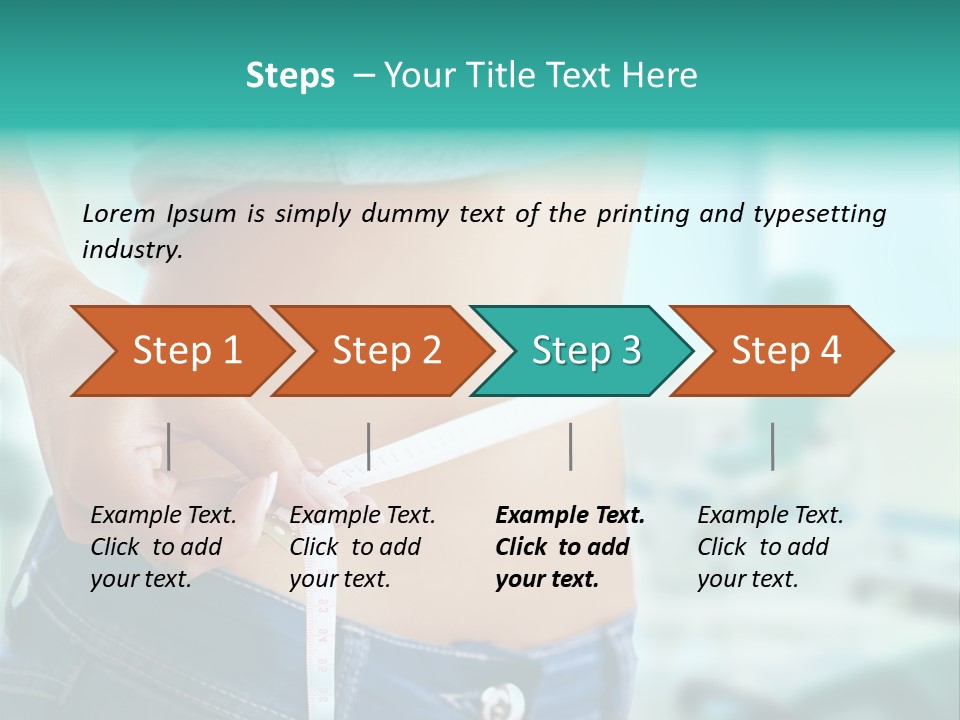 Steps – Your Title Text Here

Lorem Ipsum is simply dummy text of the printing and typesetting industry.

Step 1

Step 2

Step 3

Step 4

Example Text. Click to add your text.

Example Text. Click to add your text.

Example Text. Click to add your text.

Example Text. Click to add your text.